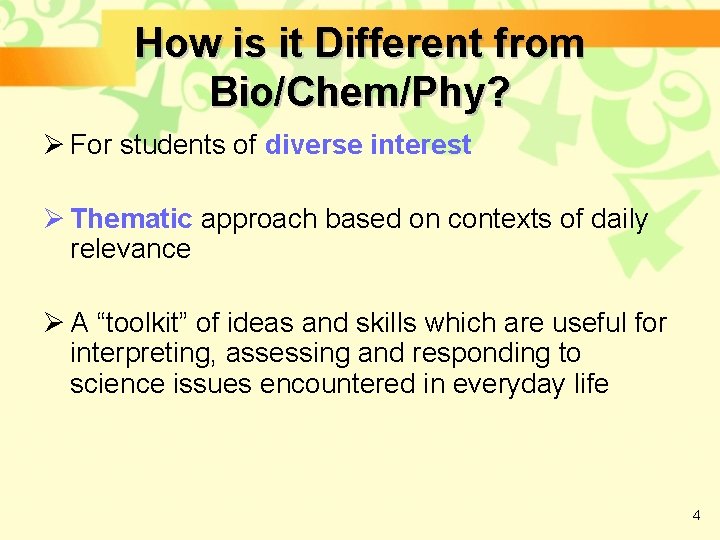 How is it Different from Bio/Chem/Phy?

➢ For students of diverse interest

➢ Thematic approach based on contexts of daily relevance

➢ A “toolkit” of ideas and skills which are useful for interpreting, assessing and responding to science issues encountered in everyday life

4